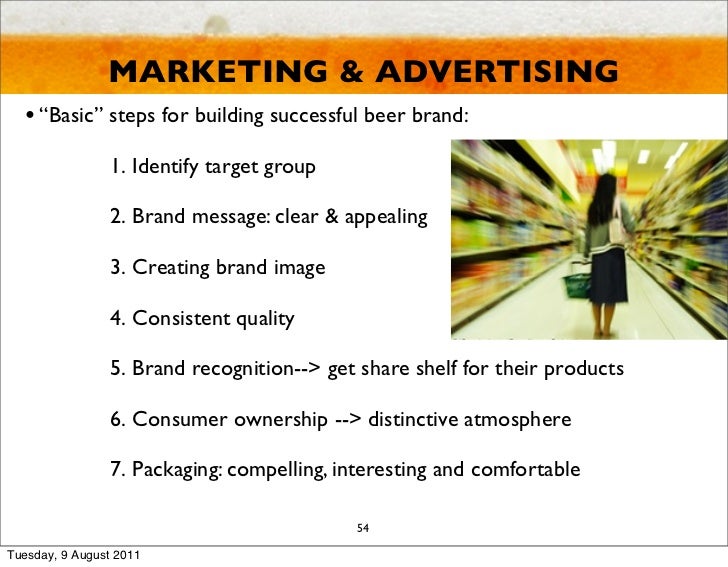 MARKETING & ADVERTISING

• “Basic” steps for building successful beer brand:

1. Identify target group

2. Brand message: clear & appealing

3. Creating brand image

4. Consistent quality

5. Brand recognition--> get share shelf for their products

6. Consumer ownership --> distinctive atmosphere

7. Packaging: compelling, interesting and comfortable

54

Tuesday, 9 August 2011